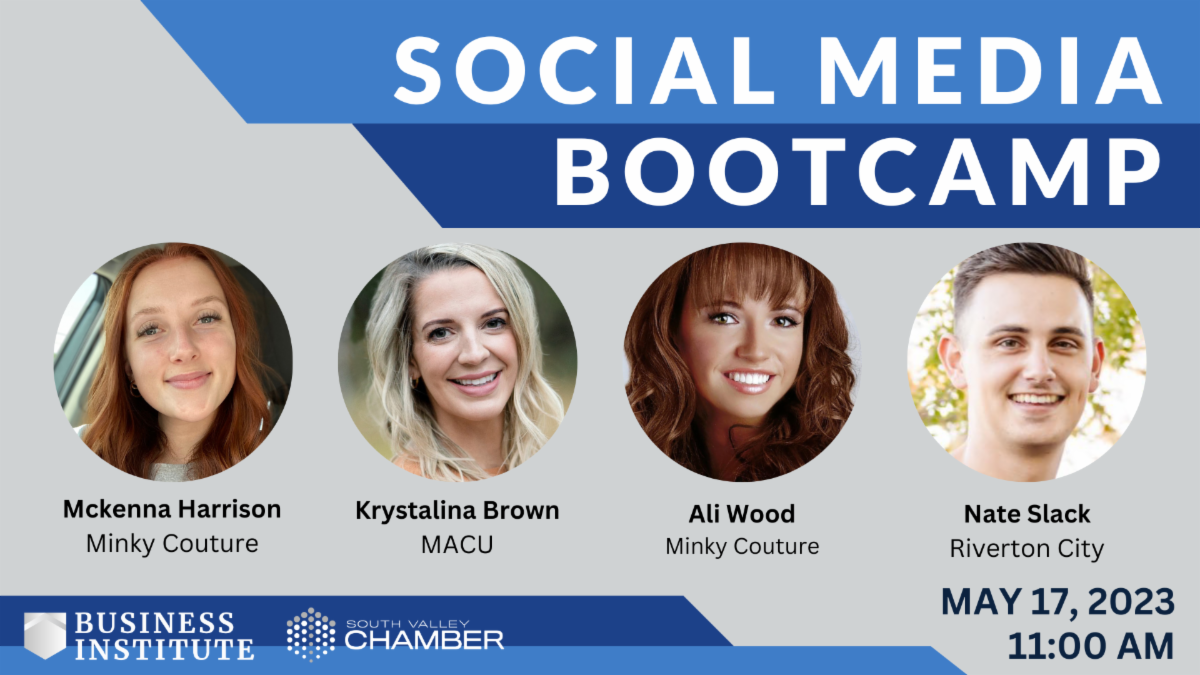 SOCIAL MEDIA BOOTCAMP

Mckenna Harrison
Minky Couture

Krystalina Brown
MACU

Ali Wood
Minky Couture

Nate Slack
Riverton City

BUSINESS INSTITUTE

SOUTH VALLEY CHAMBER

MAY 17, 2023
11:00 AM